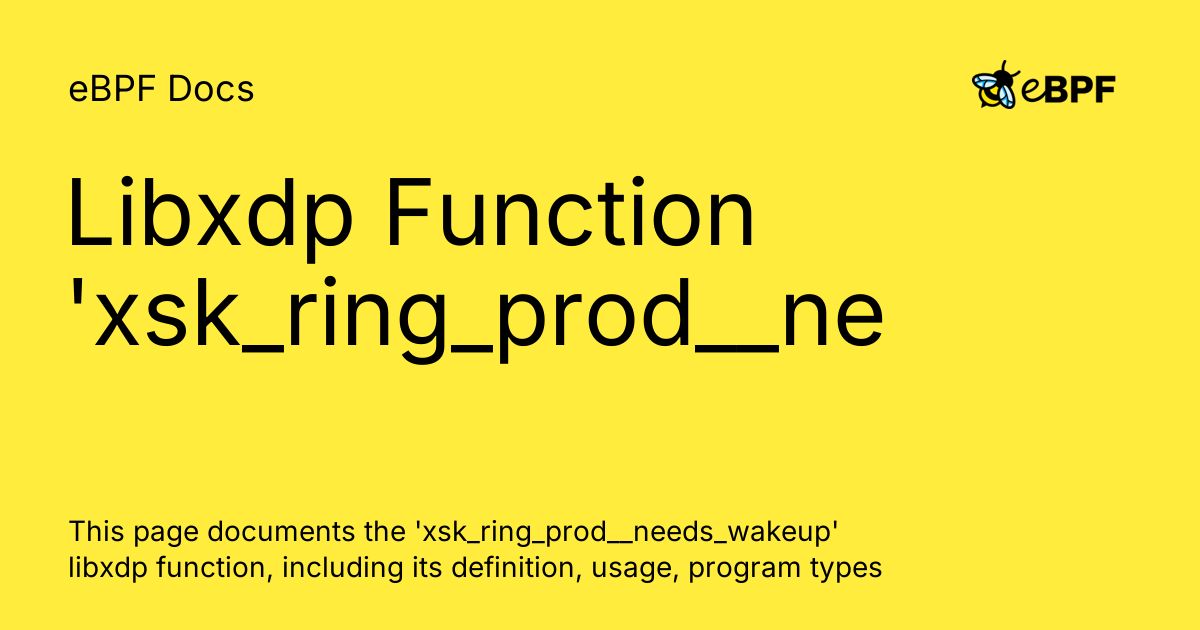 eBPF Docs

eBPF

Libxdp Function 'xsk_ring_prod__ne

This page documents the 'xsk_ring_prod__needs_wakeup' libxdp function, including its definition, usage, program types